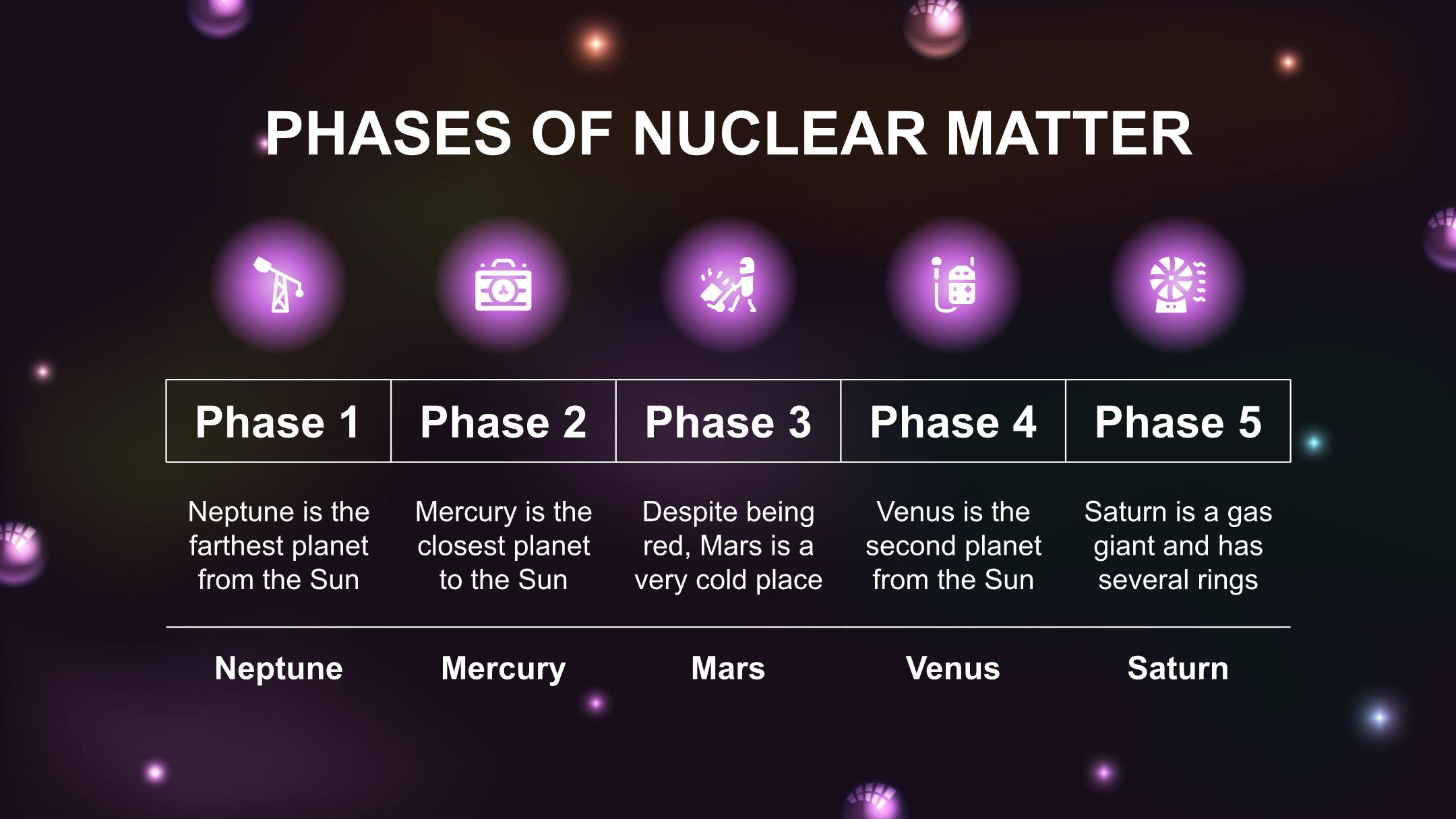 PHASES OF NUCLEAR MATTER

| Phase 1 | Phase 2 | Phase 3 | Phase 4 | Phase 5 |
|---|---|---|---|---|
| Neptune is the farthest planet from the Sun | Mercury is the closest planet to the Sun | Despite being red, Mars is a very cold place | Venus is the second planet from the Sun | Saturn is a gas giant and has several rings |
| Neptune | Mercury | Mars | Venus | Saturn |